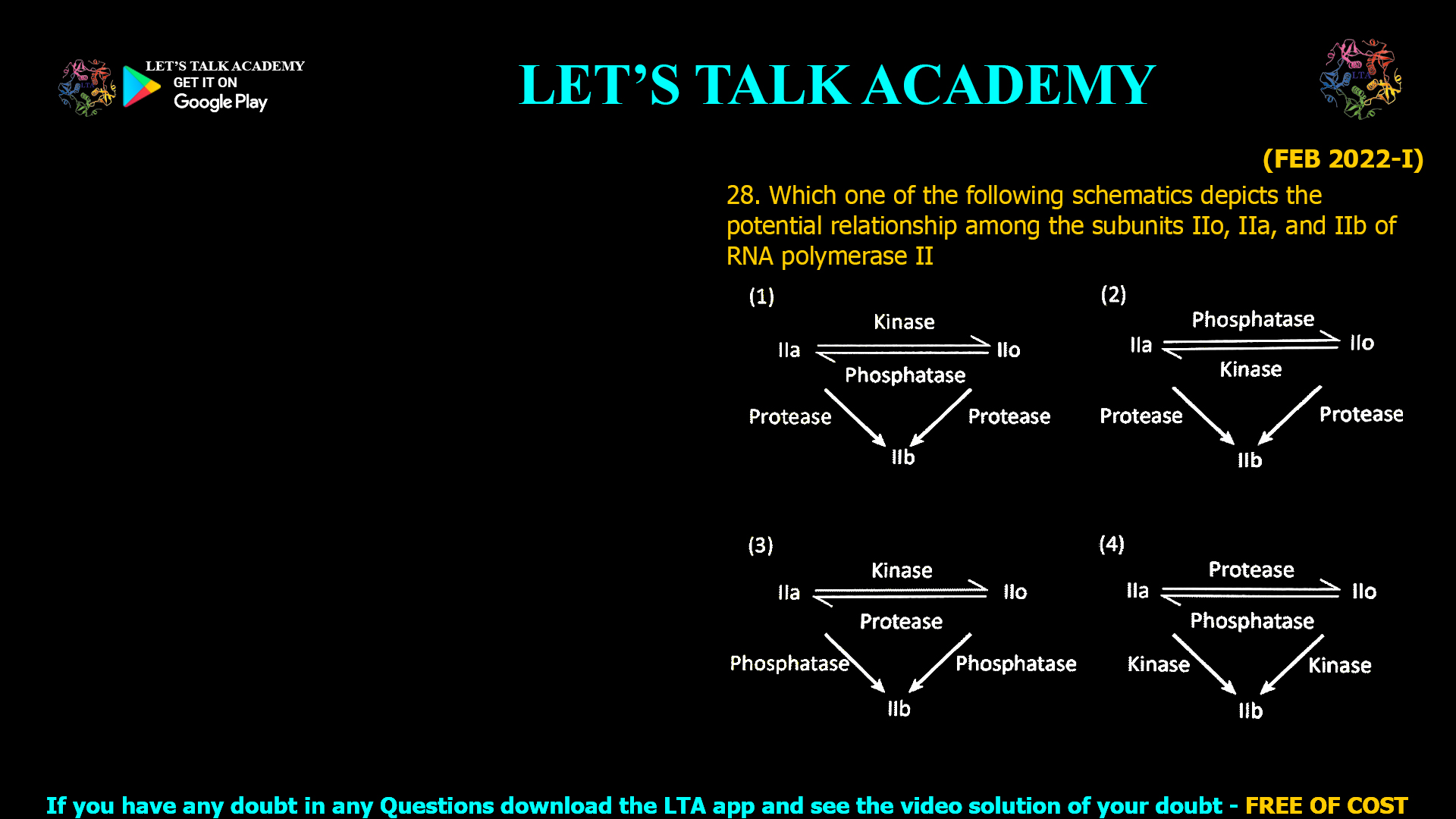 LET'S TALK ACADEMY
GET IT ON
Google Play

LET'S TALK ACADEMY

LTA

(FEB 2022-I)

28. Which one of the following schematics depicts the potential relationship among the subunits IIo, IIa, and IIb of RNA polymerase II

(1)
Kinase
IIa
IIo
Phosphatase
Protease
Protease
IIb

(2)
Phosphatase
IIa
IIo
Kinase
Protease
Protease
IIb

(3)
Kinase
IIa
IIo
Protease
Phosphatase
Phosphatase
IIb

(4)
Protease
IIa
IIo
Phosphatase
Kinase
Kinase
IIb

If you have any doubt in any Questions download the LTA app and see the video solution of your doubt - FREE OF COST